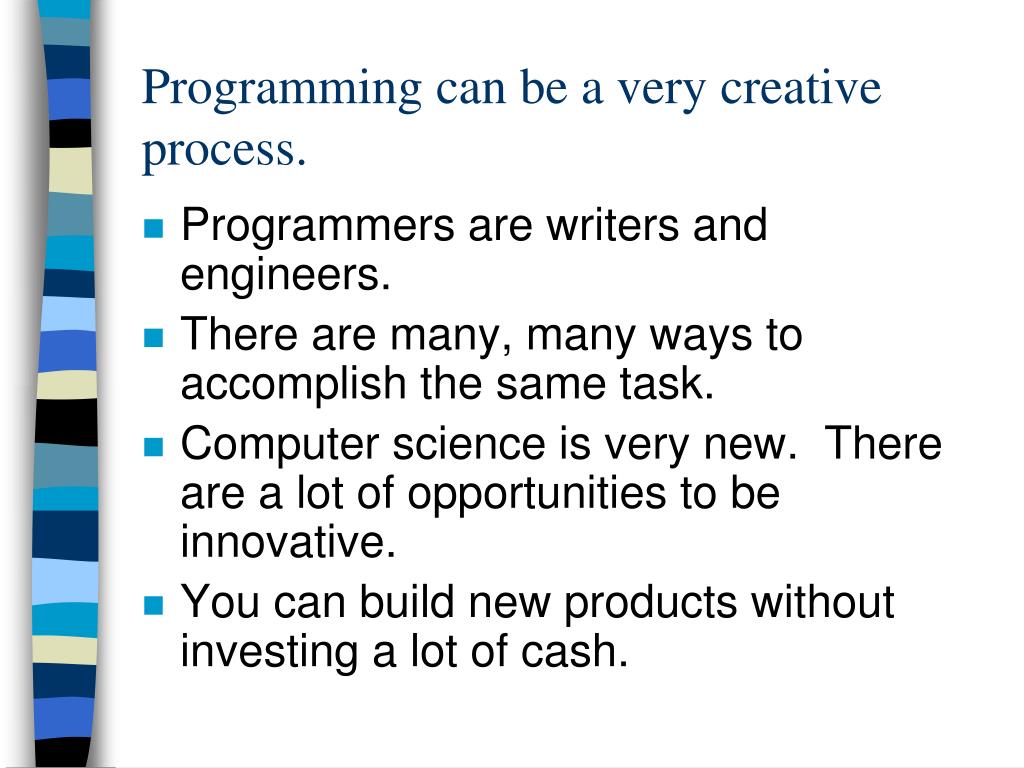 Programming can be a very creative process.

- Programmers are writers and engineers.
- There are many, many ways to accomplish the same task.
- Computer science is very new.  There are a lot of opportunities to be innovative.
- You can build new products without investing a lot of cash.